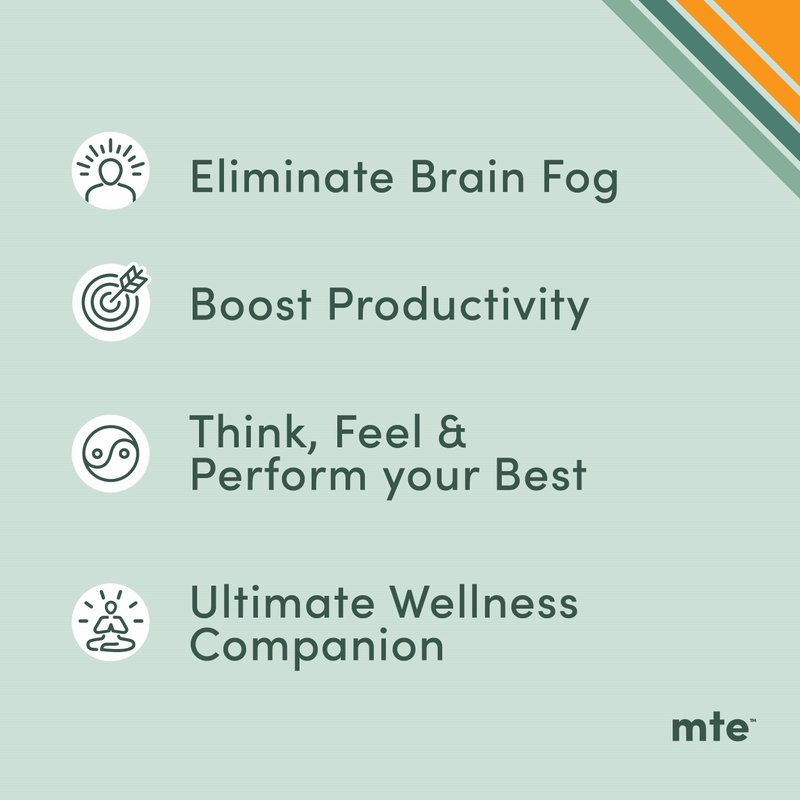 Eliminate Brain Fog

Boost Productivity

Think, Feel & Perform your Best

Ultimate Wellness Companion

mte™